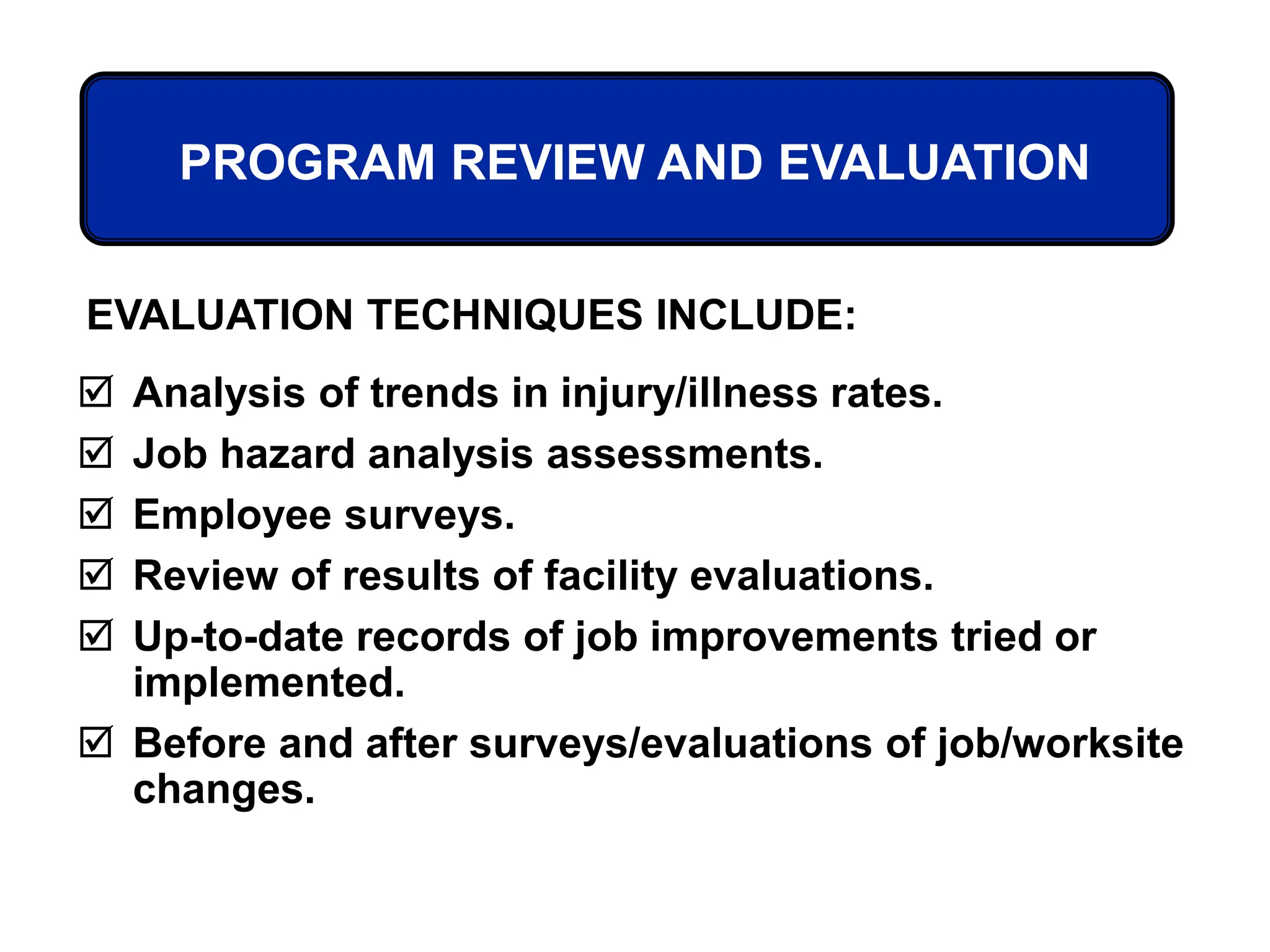 PROGRAM REVIEW AND EVALUATION

EVALUATION TECHNIQUES INCLUDE:

☑ Analysis of trends in injury/illness rates.
☑ Job hazard analysis assessments.
☑ Employee surveys.
☑ Review of results of facility evaluations.
☑ Up-to-date records of job improvements tried or implemented.
☑ Before and after surveys/evaluations of job/worksite changes.